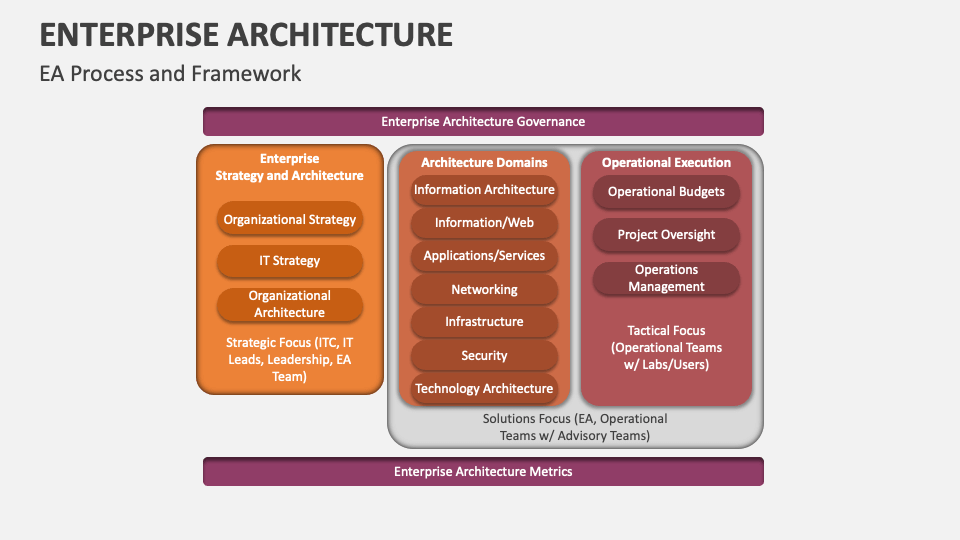 ENTERPRISE ARCHITECTURE

EA Process and Framework

Enterprise Architecture Governance

Enterprise Strategy and Architecture

Organizational Strategy

IT Strategy

Organizational Architecture

Strategic Focus (ITC, IT Leads, Leadership, EA Team)

Architecture Domains

Information Architecture

Information/Web

Applications/Services

Networking

Infrastructure

Security

Technology Architecture

Operational Execution

Operational Budgets

Project Oversight

Operations Management

Tactical Focus (Operational Teams w/ Labs/Users)

Solutions Focus (EA, Operational Teams w/ Advisory Teams)

Enterprise Architecture Metrics